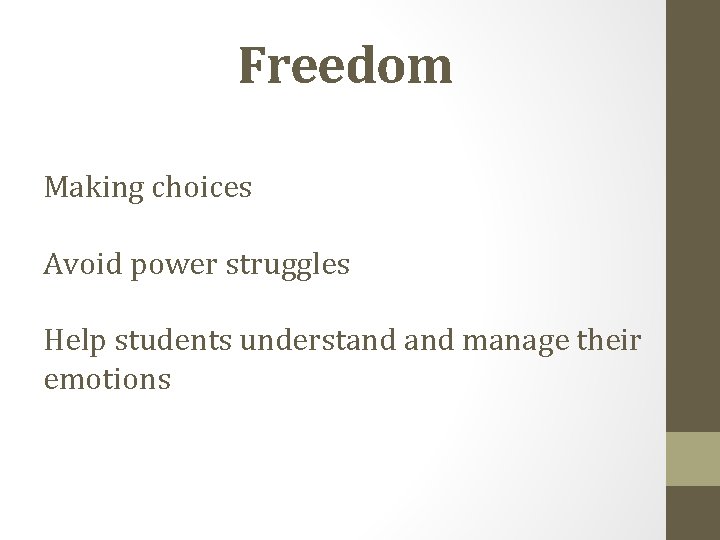 Freedom

Making choices

Avoid power struggles

Help students understand and manage their emotions